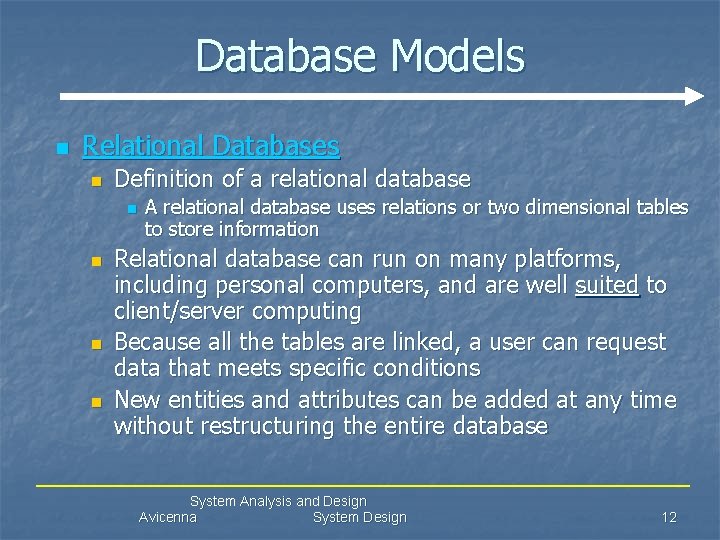 Database Models

Relational Databases

Definition of a relational database

A relational database uses relations or two dimensional tables to store information

Relational database can run on many platforms, including personal computers, and are well suited to client/server computing

Because all the tables are linked, a user can request data that meets specific conditions

New entities and attributes can be added at any time without restructuring the entire database

System Analysis and Design
Avicenna
System Design
12